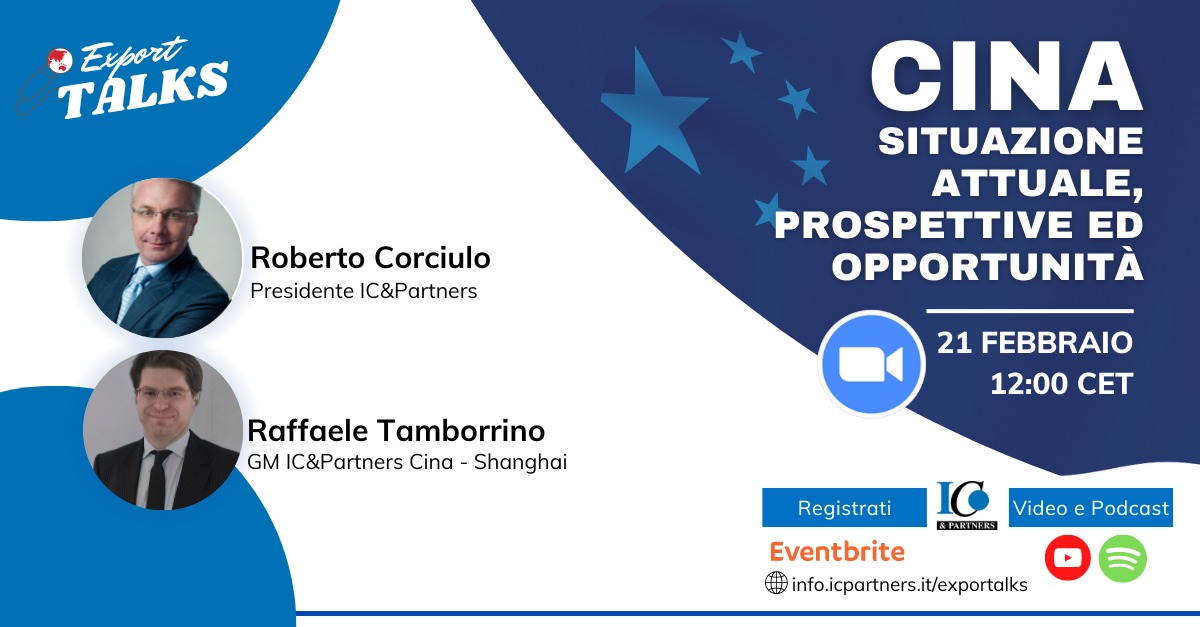 Export TALKS

CINA
SITUAZIONE ATTUALE, PROSPETTIVE ED OPPORTUNITÀ

21 FEBBRAIO
12:00 CET

Roberto Corciulo
Presidente IC&Partners

Raffaele Tamborrino
GM IC&Partners Cina - Shanghai

Registrati

IC & PARTNERS

Video e Podcast

Eventbrite

info.icpartners.it/exportalks